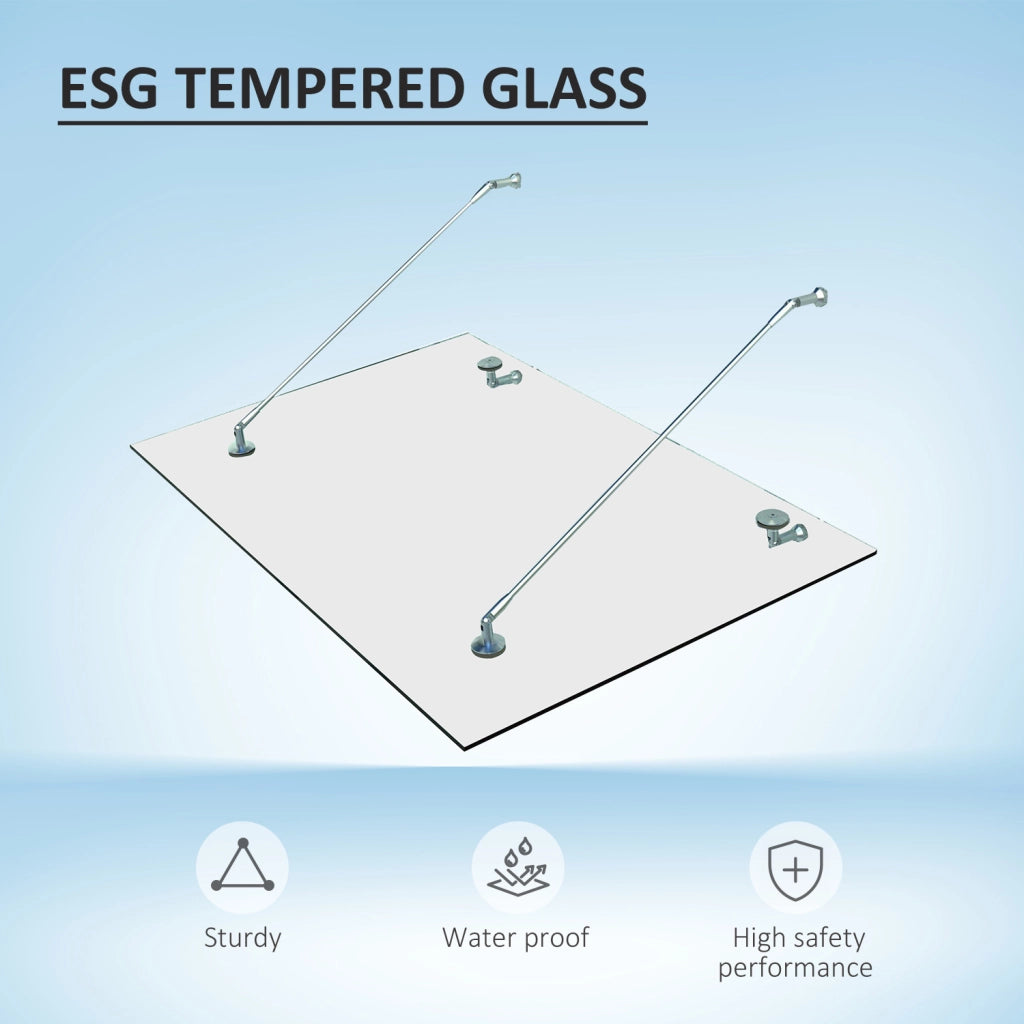 ESG TEMPERED GLASS

Sturdy

Water proof

High safety performance